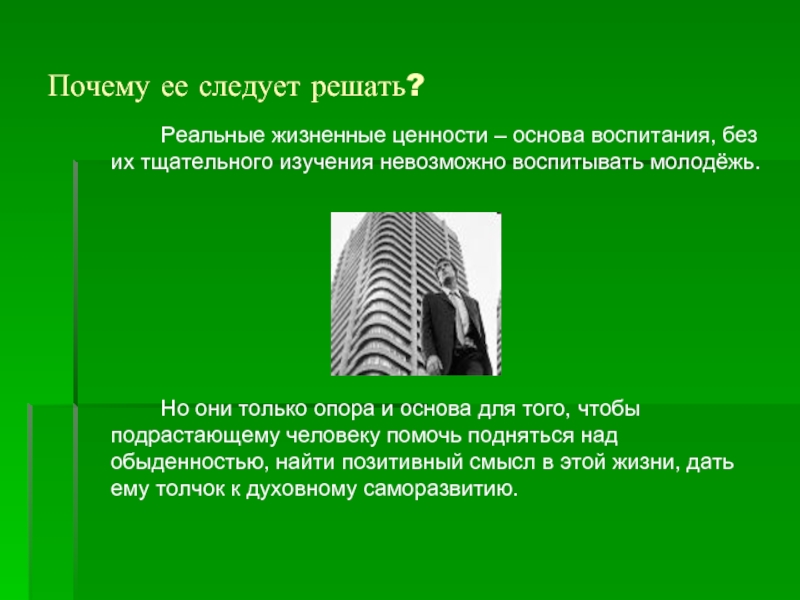 Почему ее следует решать?

Реальные жизненные ценности – основа воспитания, без их тщательного изучения невозможно воспитывать молодёжь.

Но они только опора и основа для того, чтобы подрастающему человеку помочь подняться над обыденностью, найти позитивный смысл в этой жизни, дать ему толчок к духовному саморазвитию.